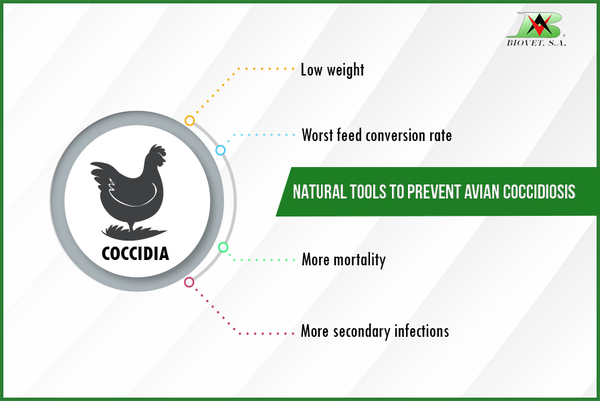 BIOVET, S.A.

COCCIDIA

Low weight

Worst feed conversion rate

NATURAL TOOLS TO PREVENT AVIAN COCCIDIOSIS

More mortality

More secondary infections